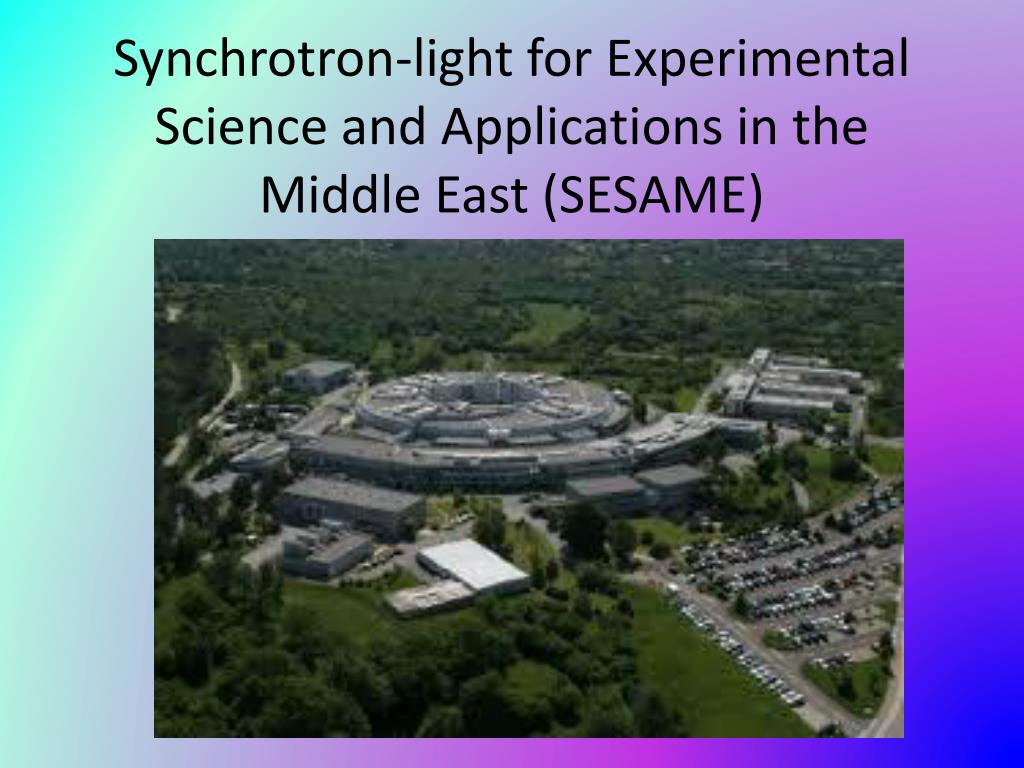 Synchrotron-light for Experimental Science and Applications in the Middle East (SESAME)